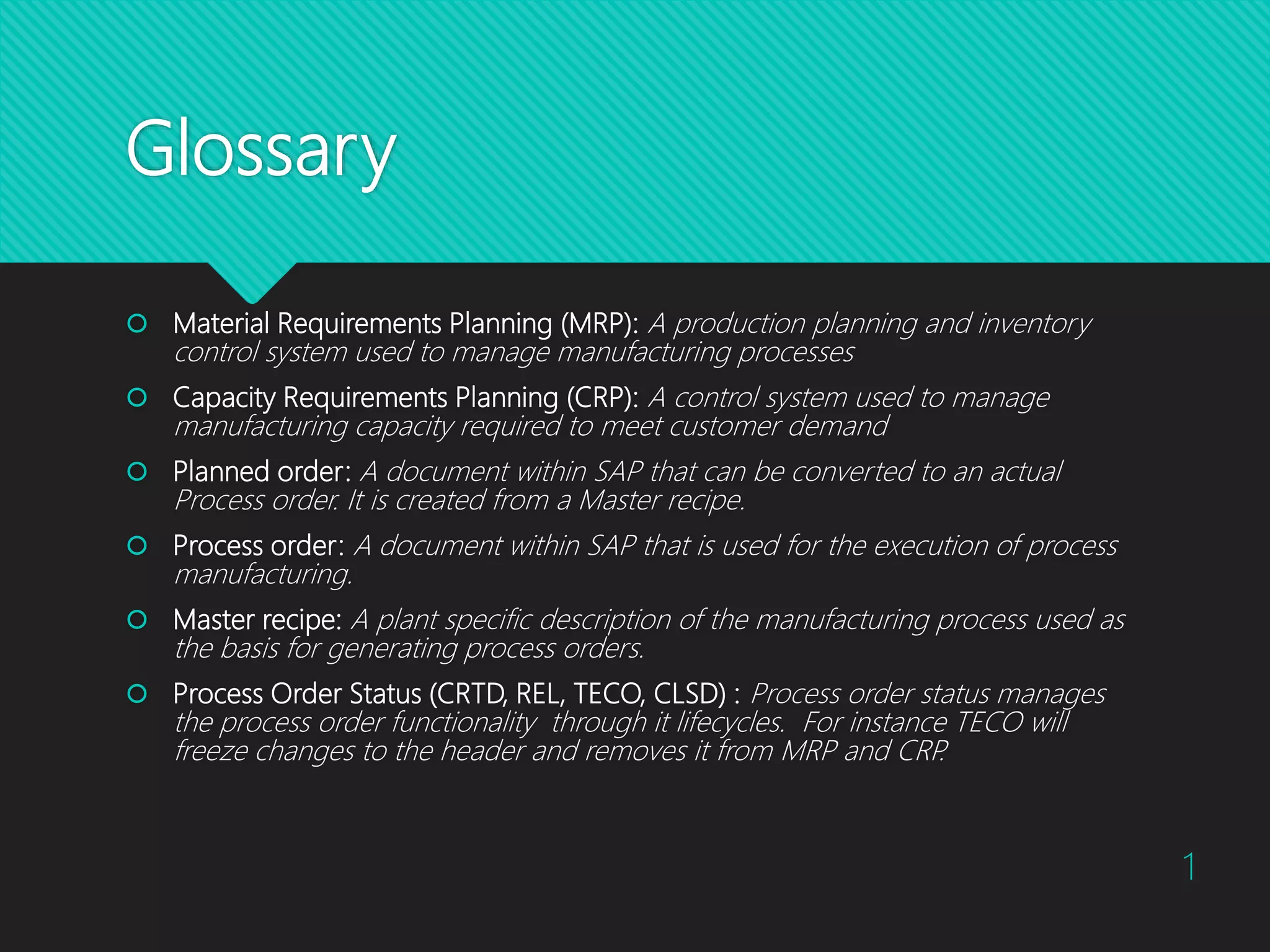 Glossary

Material Requirements Planning (MRP): A production planning and inventory control system used to manage manufacturing processes

Capacity Requirements Planning (CRP): A control system used to manage manufacturing capacity required to meet customer demand

Planned order: A document within SAP that can be converted to an actual Process order. It is created from a Master recipe.

Process order: A document within SAP that is used for the execution of process manufacturing.

Master recipe: A plant specific description of the manufacturing process used as the basis for generating process orders.

Process Order Status (CRTD, REL, TECO, CLSD) : Process order status manages the process order functionality through it lifecycles. For instance TECO will freeze changes to the header and removes it from MRP and CRP.

1